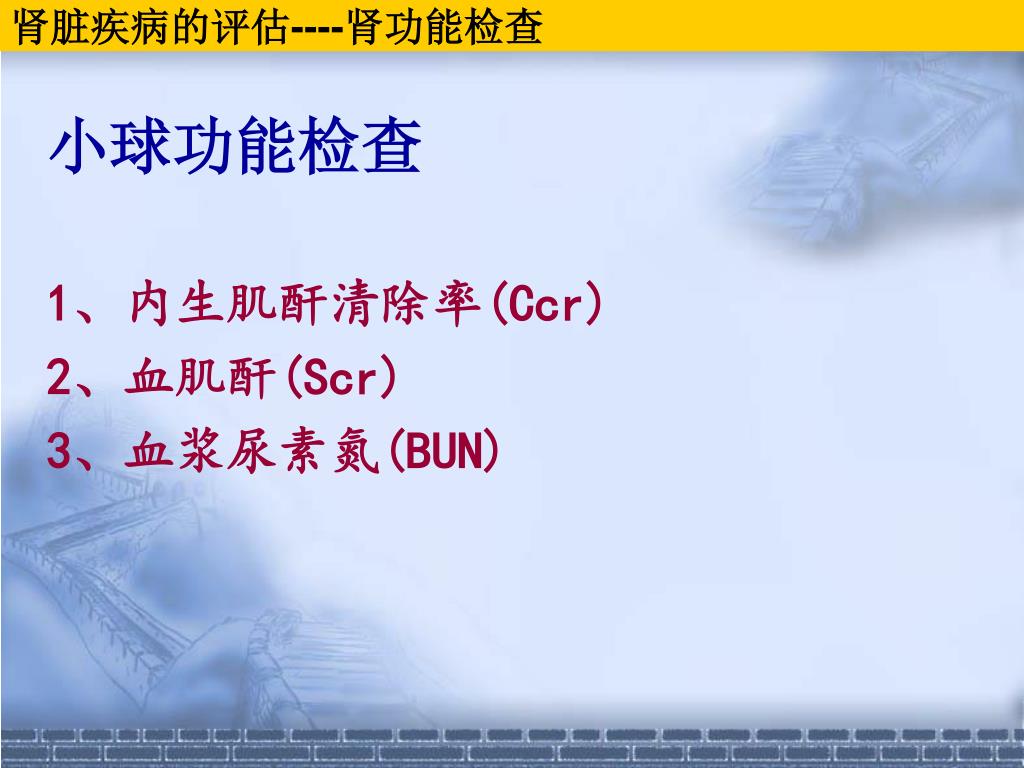 肾脏疾病的评估----肾功能检查

小球功能检查

1、内生肌酐清除率(Ccr)
2、血肌酐(Scr)
3、血浆尿素氮(BUN)